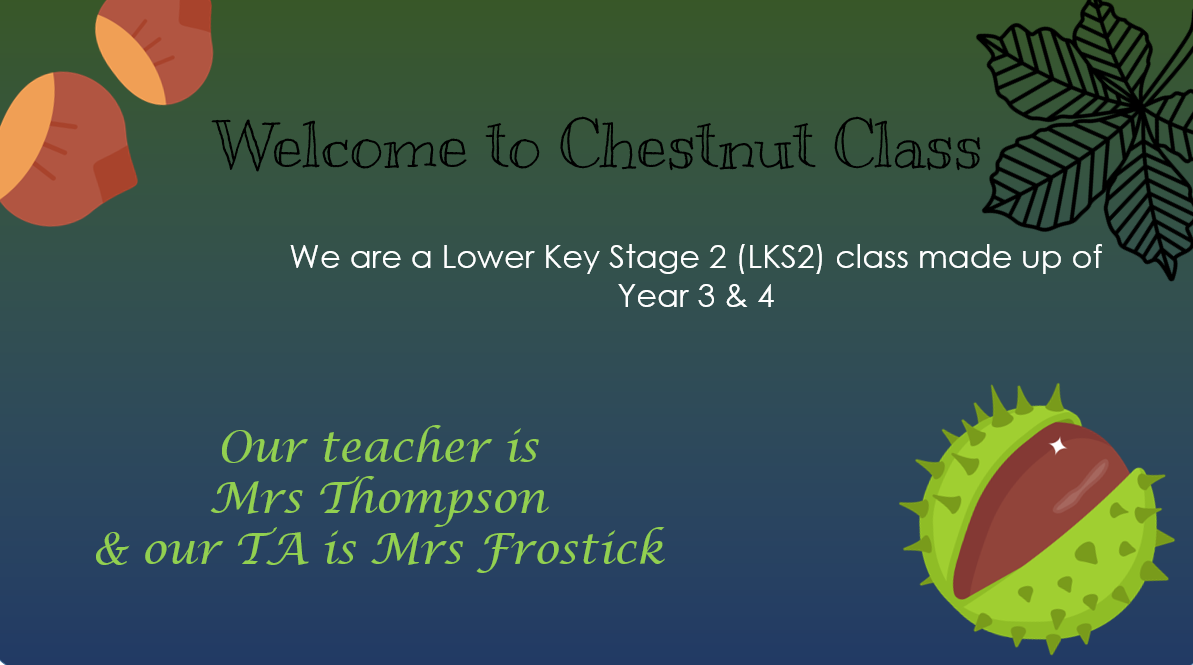 Welcome to Chestnut Class

We are a Lower Key Stage 2 (LKS2) class made up of Year 3 & 4

Our teacher is Mrs Thompson & our TA is Mrs Frostick